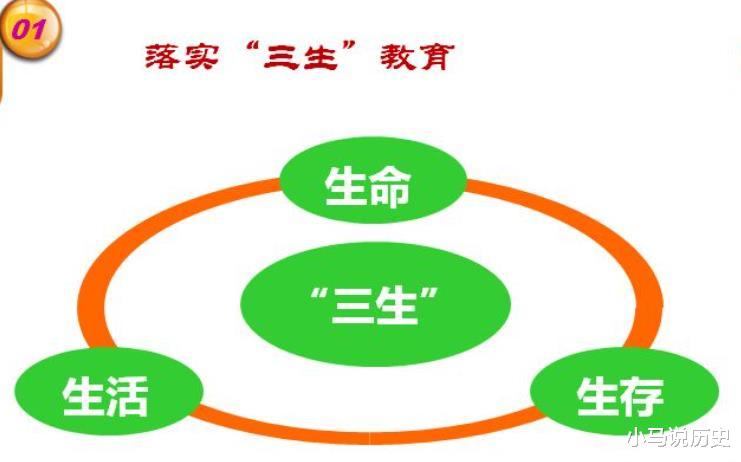 01

落实“三生”教育

生命

“三生”

生活

生存

小马说历史